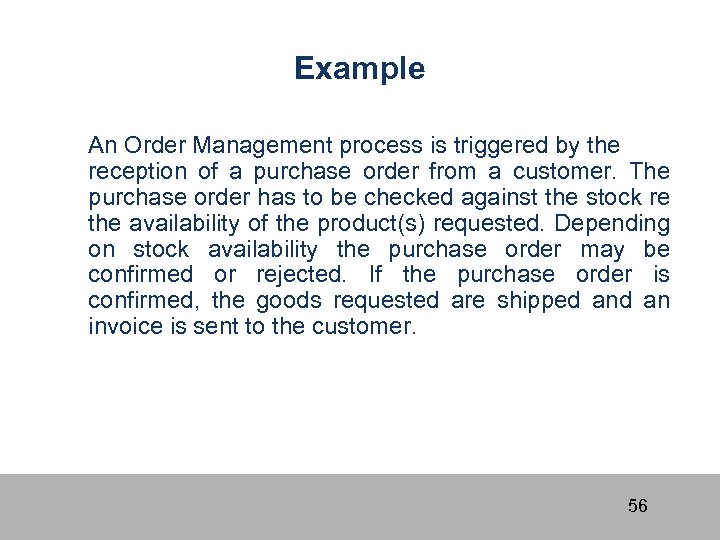 Example

An Order Management process is triggered by the reception of a purchase order from a customer. The purchase order has to be checked against the stock re the availability of the product(s) requested. Depending on stock availability the purchase order may be confirmed or rejected. If the purchase order is confirmed, the goods requested are shipped and an invoice is sent to the customer.

56